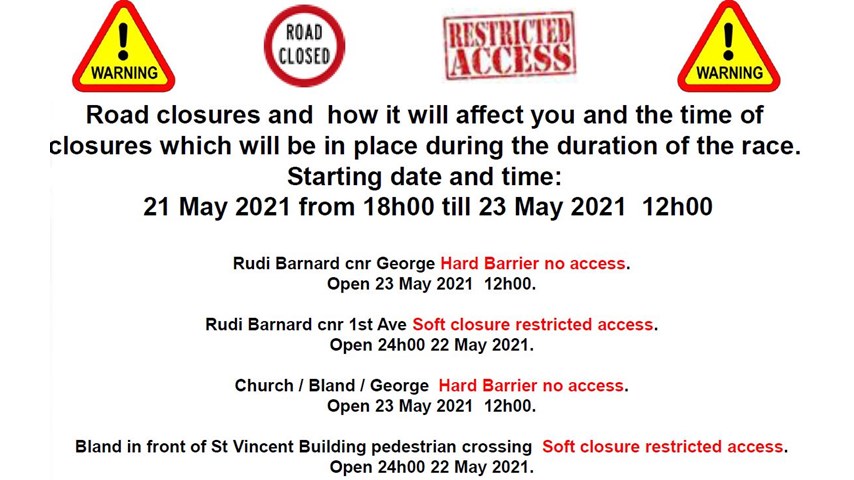 WARNING

ROAD CLOSED

RESTRICTED ACCESS

WARNING

Road closures and how it will affect you and the time of closures which will be in place during the duration of the race.
Starting date and time:
21 May 2021 from 18h00 till 23 May 2021 12h00

Rudi Barnard cnr George Hard Barrier no access.
Open 23 May 2021 12h00.

Rudi Barnard cnr 1st Ave Soft closure restricted access.
Open 24h00 22 May 2021.

Church / Bland / George Hard Barrier no access.
Open 23 May 2021 12h00.

Bland in front of St Vincent Building pedestrian crossing Soft closure restricted access.
Open 24h00 22 May 2021.